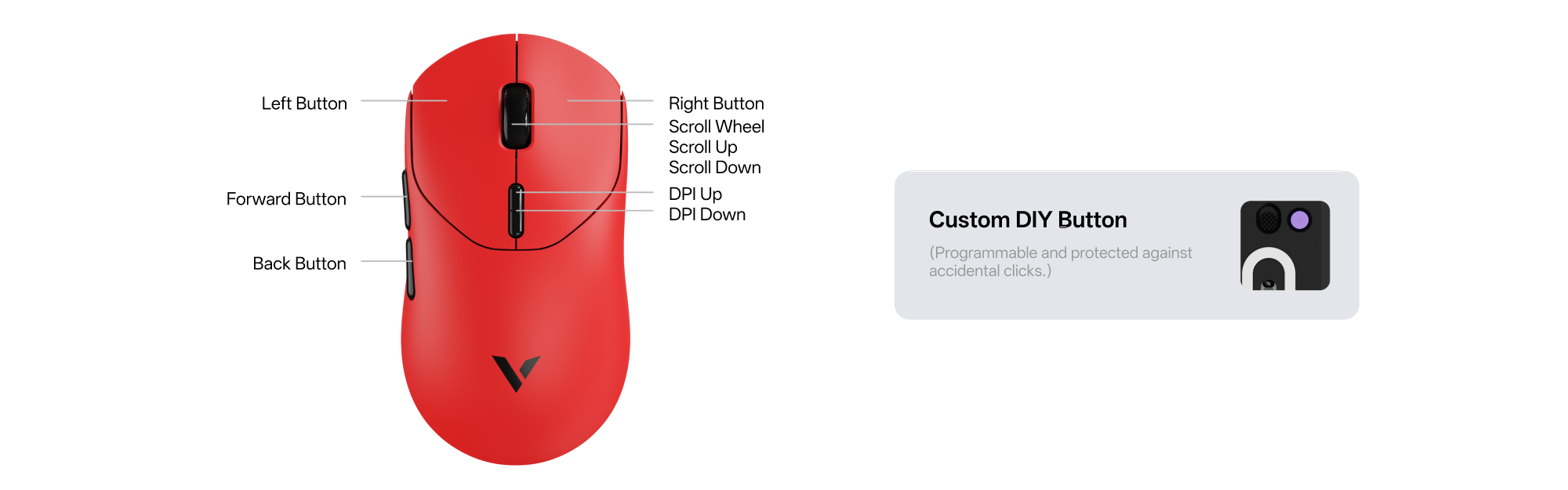 Left Button

Forward Button

Back Button

Right Button
Scroll Wheel
Scroll Up
Scroll Down
DPI Up
DPI Down

Custom DIY Button

(Programmable and protected against accidental clicks.)